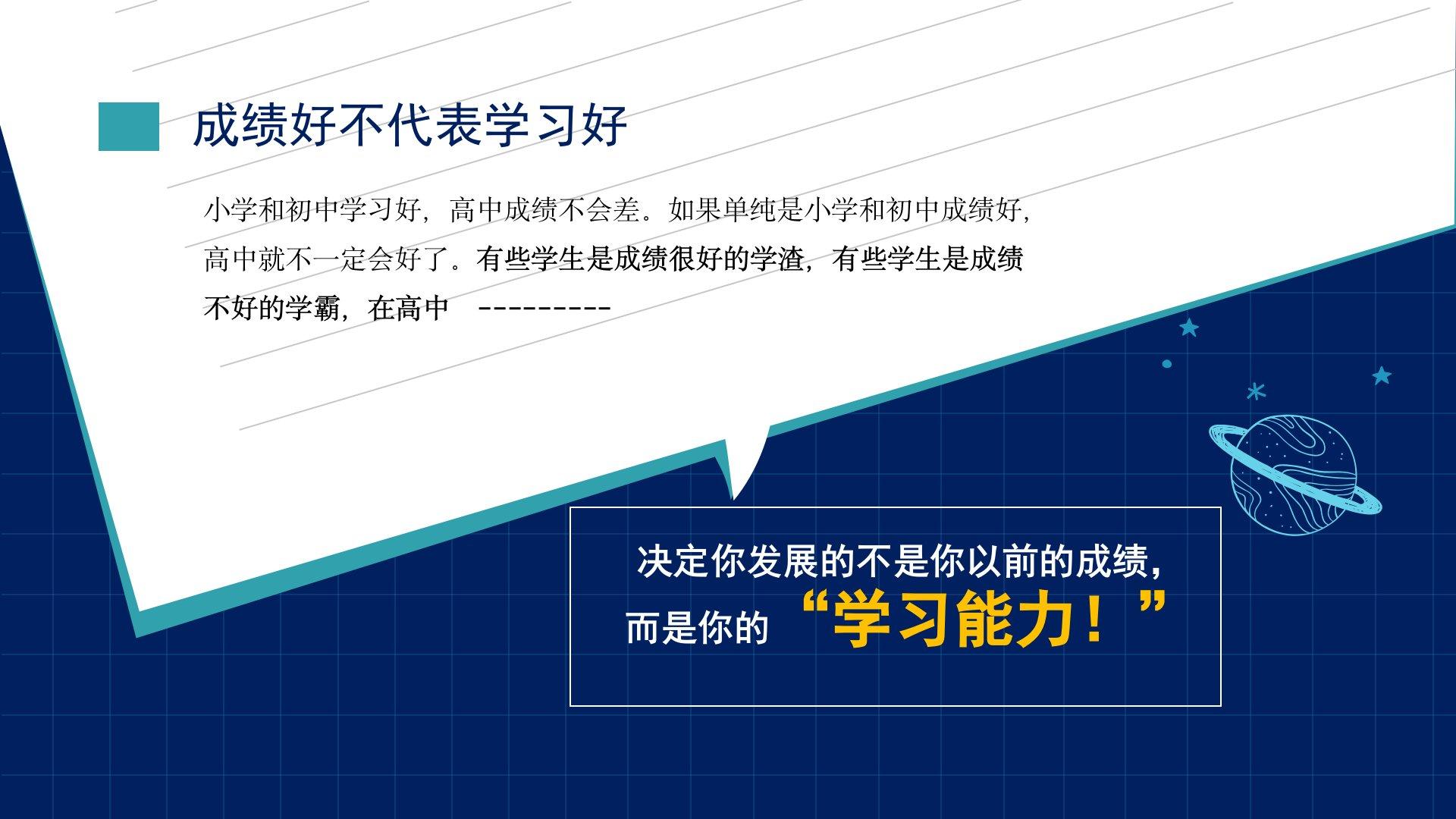 成绩好不代表学习好

小学和初中学习好，高中成绩不会差。如果单纯是小学和初中成绩好，高中就不一定会好了。有些学生是成绩很好的学渣，有些学生是成绩不好的学霸，在高中 ---------

决定你发展的不是你以前的成绩，而是你的“学习能力！”